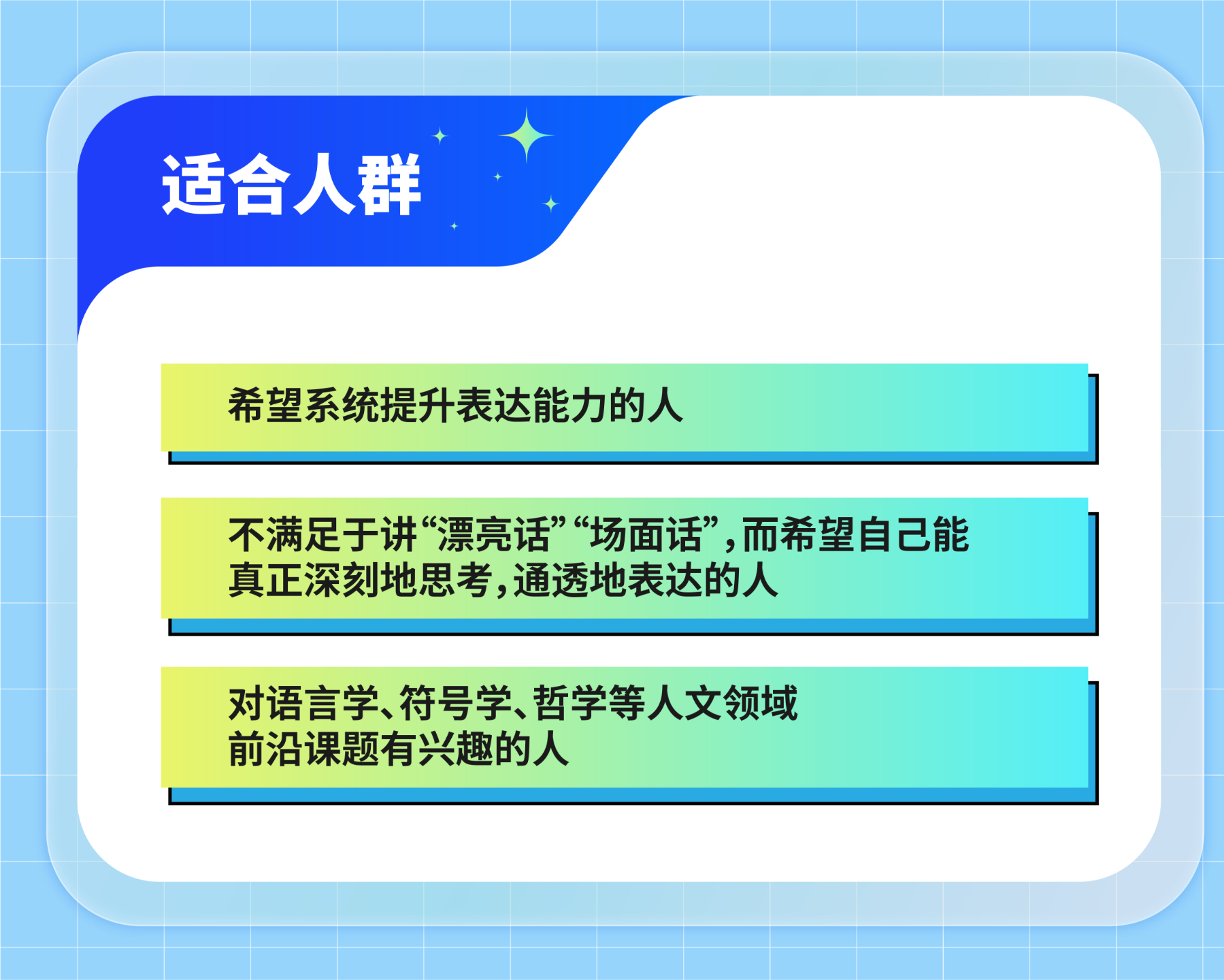 适合人群

希望系统提升表达能力的人

不满足于讲“漂亮话”“场面话”，而希望自己能真正深刻地思考，通透地表达的人

对语言学、符号学、哲学等人文领域前沿课题有兴趣的人